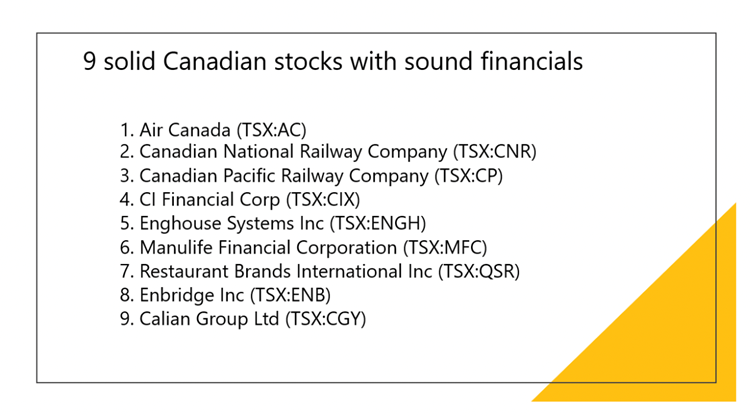 9 solid Canadian stocks with sound financials

1. Air Canada (TSX:AC)
2. Canadian National Railway Company (TSX:CNR)
3. Canadian Pacific Railway Company (TSX:CP)
4. CI Financial Corp (TSX:CIX)
5. Enghouse Systems Inc (TSX:ENGH)
6. Manulife Financial Corporation (TSX:MFC)
7. Restaurant Brands International Inc (TSX:QSR)
8. Enbridge Inc (TSX:ENB)
9. Calian Group Ltd (TSX:CGY)